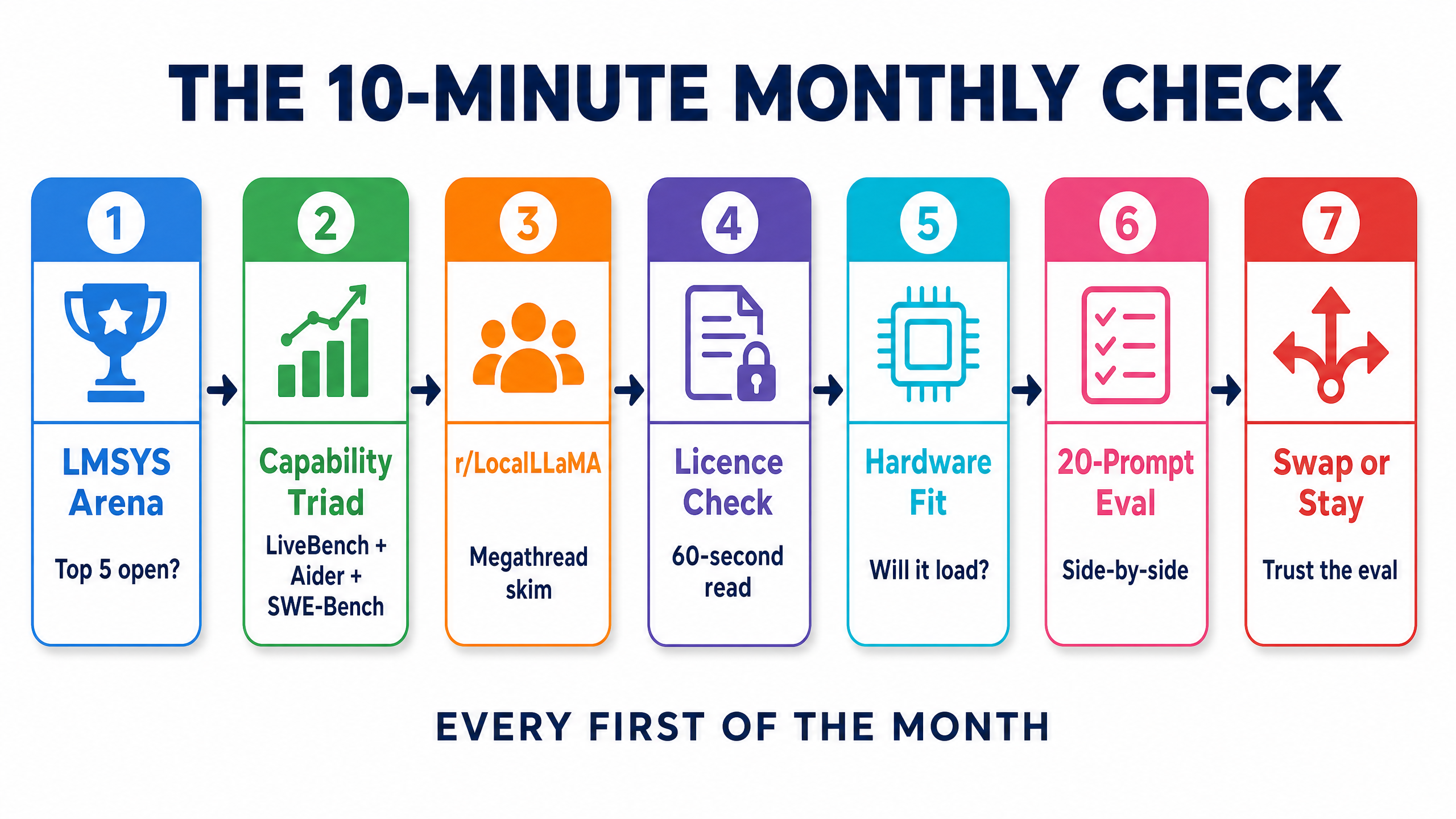 THE 10-MINUTE MONTHLY CHECK

1
LMSYS Arena
Top 5 open?

2
Capability Triad
LiveBench + Aider + SWE-Bench

3
r/LocalLLaMA
Megathread skim

4
Licence Check
60-second read

5
Hardware Fit
Will it load?

6
20-Prompt Eval
Side-by-side

7
Swap or Stay
Trust the eval

EVERY FIRST OF THE MONTH